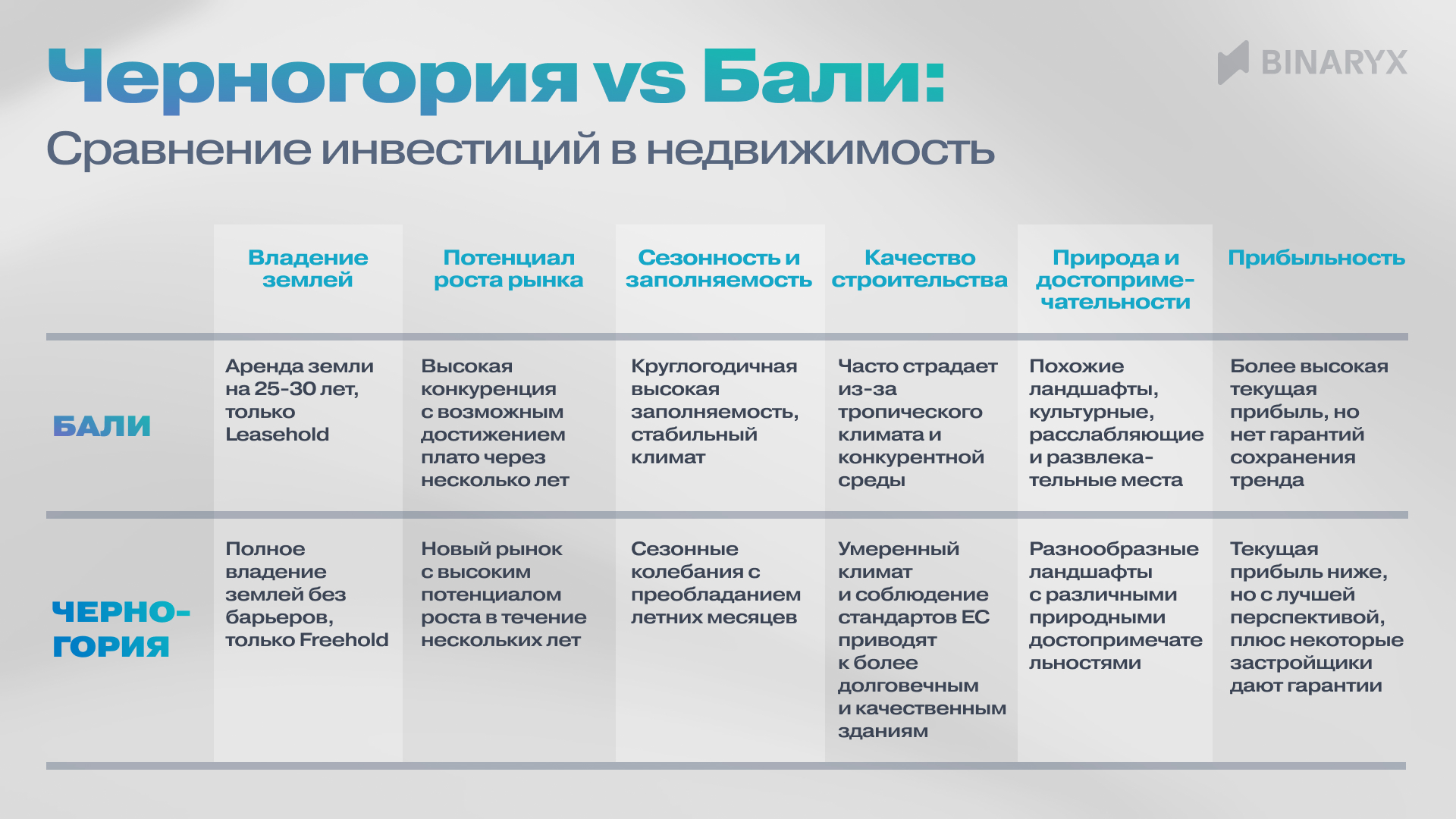 Черногория vs Бали:
Сравнение инвестиций в недвижимость

BINARYX

| | Владение землей | Потенциал роста рынка | Сезонность и заполняемость | Качество строительства | Природа и достопримечательности | Прибыльность |
|---|---|---|---|---|---|---|
| БАЛИ | Аренда земли на 25-30 лет, только Leasehold | Высокая конкуренция с возможным достижением плато через несколько лет | Круглогодичная высокая заполняемость, стабильный климат | Часто страдает из-за тропического климата и конкурентной среды | Похожие ландшафты, культурные, расслабляющие и развлекательные места | Более высокая текущая прибыль, но нет гарантий сохранения тренда |
| ЧЕРНОГОРИЯ | Полное владение землей без барьеров, только Freehold | Новый рынок с высоким потенциалом роста в течение нескольких лет | Сезонные колебания с преобладанием летних месяцев | Умеренный климат и соблюдение стандартов ЕС приводят к более долговечным и качественным зданиям | Разнообразные ландшафты с различными природными достопримечательностями | Текущая прибыль ниже, но с лучшей перспективой, плюс некоторые застройщики дают гарантии |